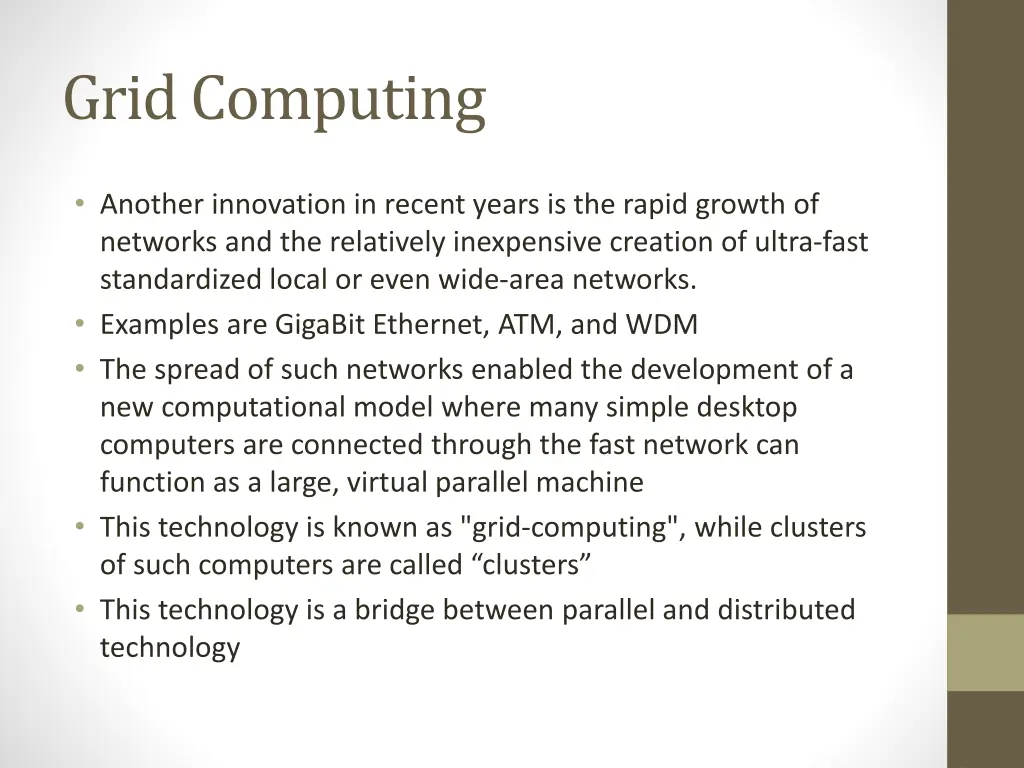 Grid Computing

• Another innovation in recent years is the rapid growth of networks and the relatively inexpensive creation of ultra-fast standardized local or even wide-area networks.
• Examples are GigaBit Ethernet, ATM, and WDM
• The spread of such networks enabled the development of a new computational model where many simple desktop computers are connected through the fast network can function as a large, virtual parallel machine
• This technology is known as "grid-computing", while clusters of such computers are called “clusters”
• This technology is a bridge between parallel and distributed technology